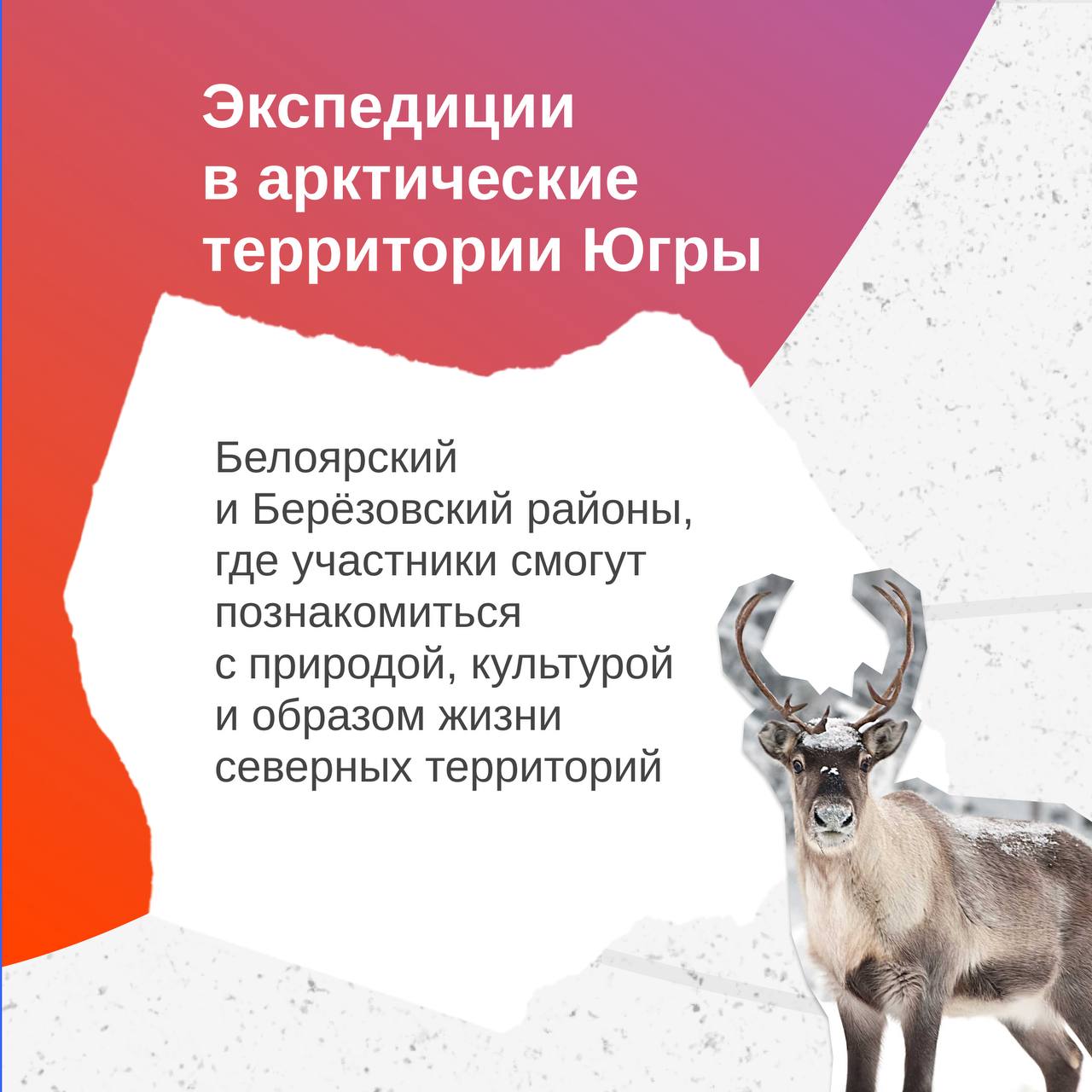 Экспедиции в арктические территории Югры

Белоярский и Берёзовский районы, где участники смогут познакомиться с природой, культурой и образом жизни северных территорий